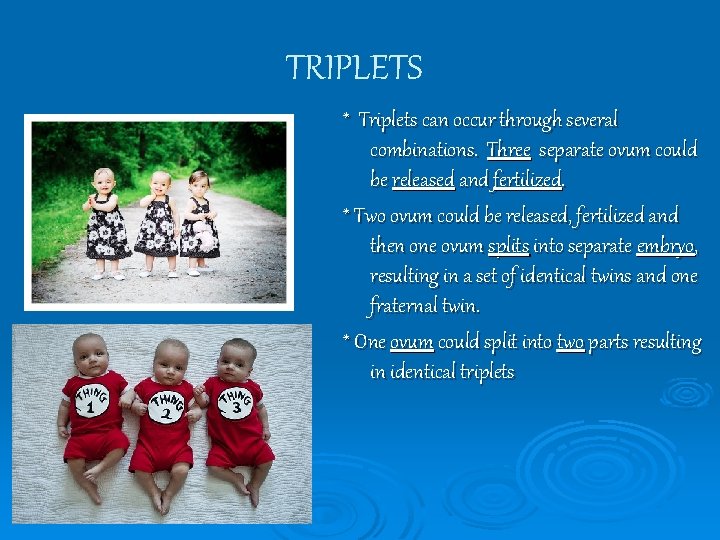 TRIPLETS

* Triplets can occur through several combinations. Three separate ovum could be released and fertilized.

* Two ovum could be released, fertilized and then one ovum splits into separate embryo, resulting in a set of identical twins and one fraternal twin.

* One ovum could split into two parts resulting in identical triplets

THING 1

THING 2

THING 3